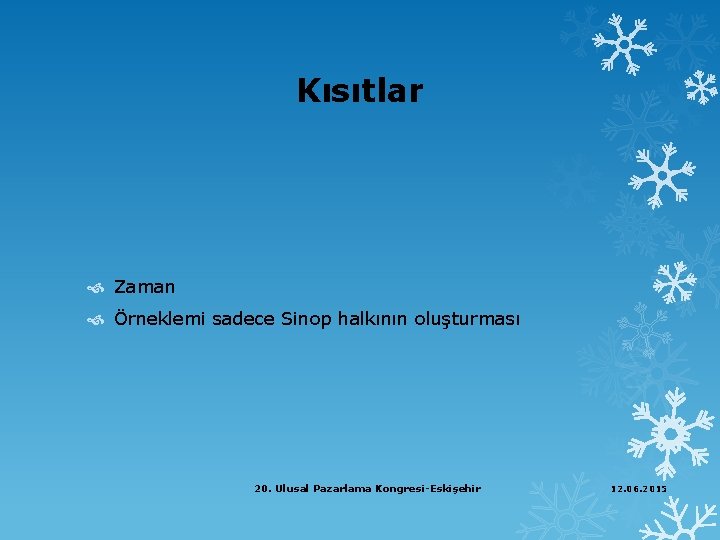 Kısıtlar

Zaman

Örneklemi sadece Sinop halkının oluşturması

20. Ulusal Pazarlama Kongresi-Eskişehir

12.06.2015